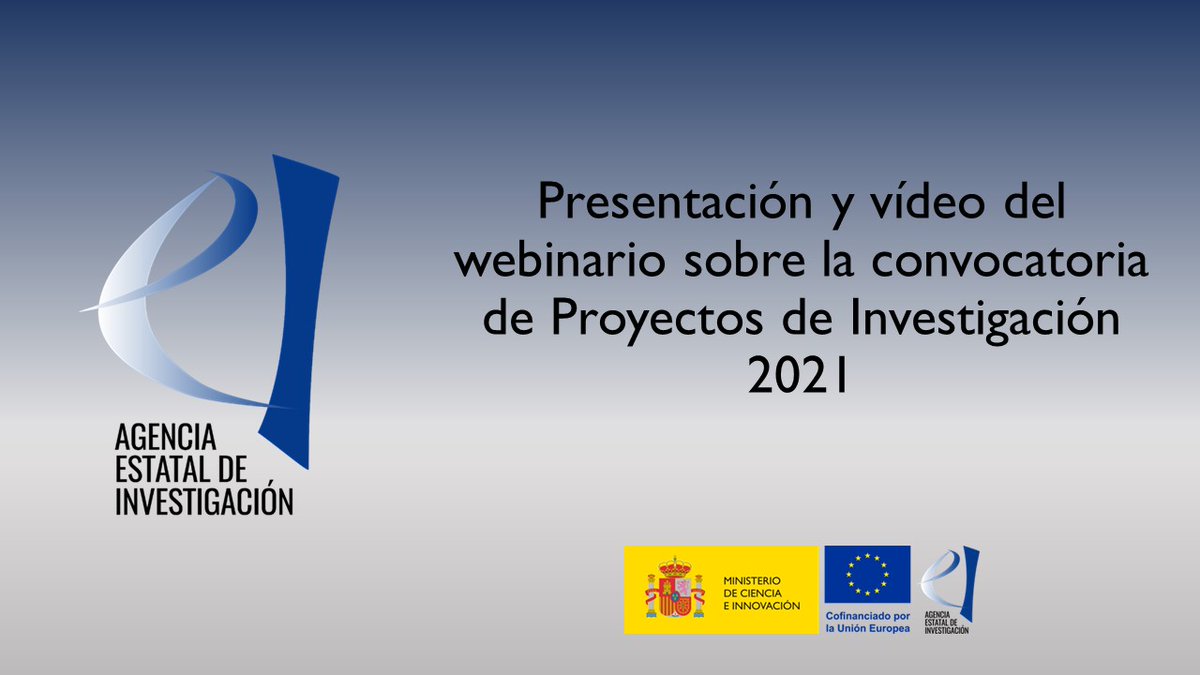 AGENCIA
ESTATAL DE
INVESTIGACIÓN

Presentación y vídeo del webinario sobre la convocatoria de Proyectos de Investigación 2021

MINISTERIO
DE CIENCIA
E INNOVACIÓN

Cofinanciado por
la Unión Europea

AGENCIA
ESTATAL DE
INVESTIGACIÓN